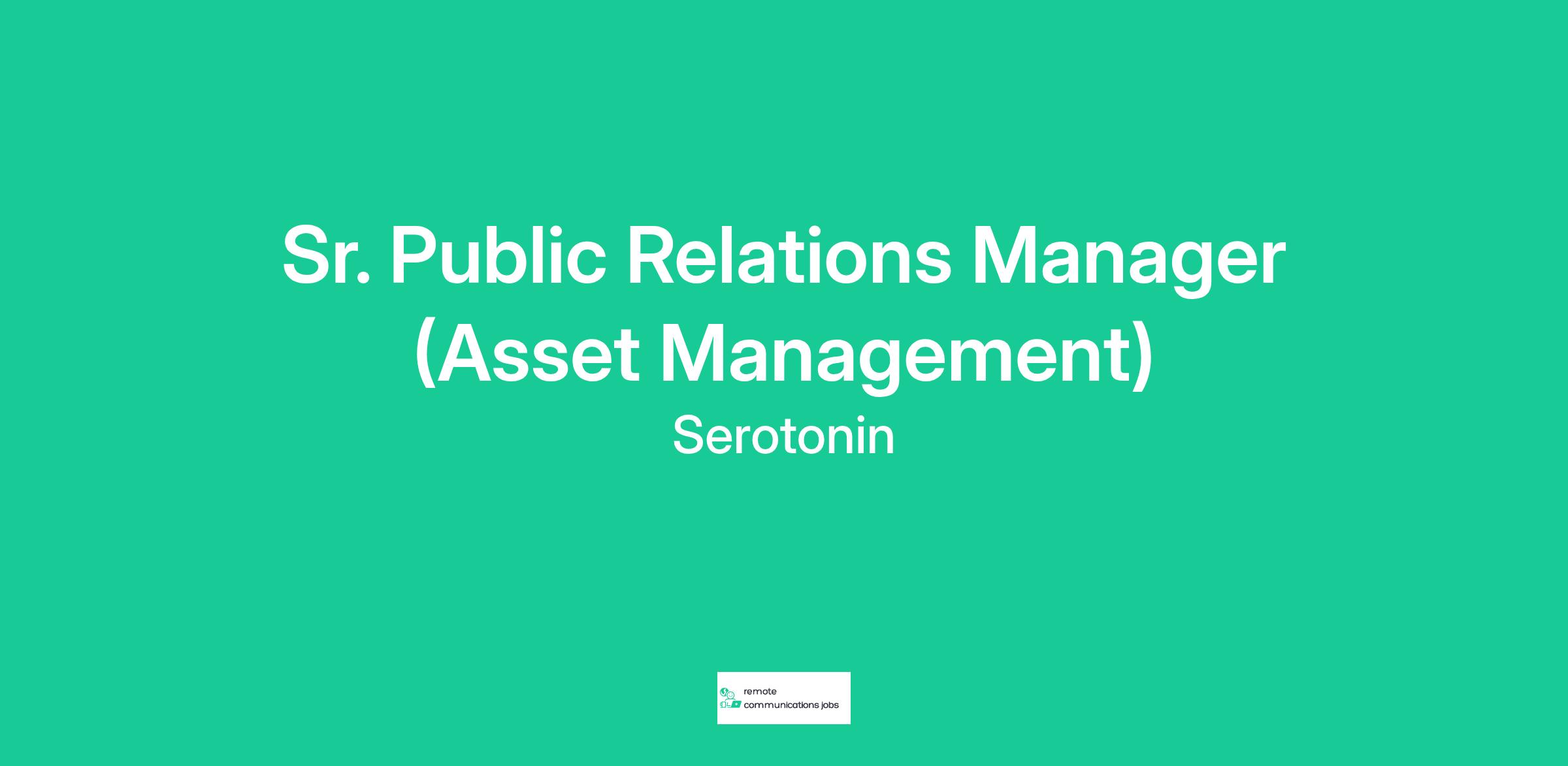 Sr. Public Relations Manager (Asset Management)

Serotonin

remote communications jobs